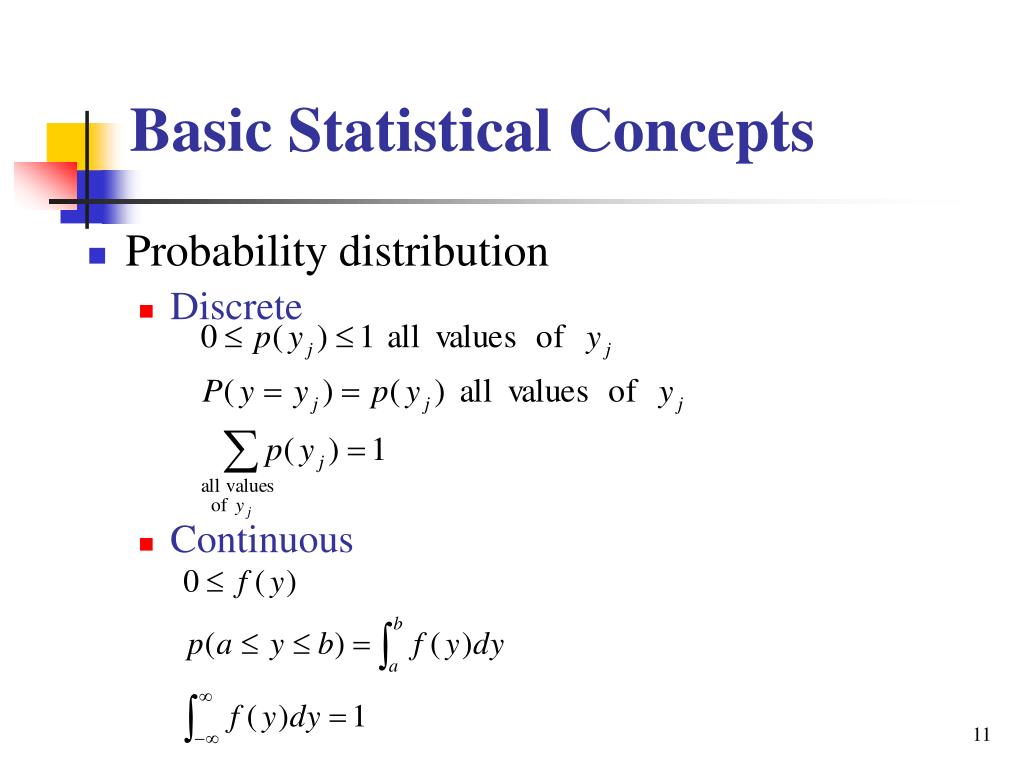 Basic Statistical Concepts

Probability distribution

Discrete

$0 \le p(y_j) \le 1$ all values of $y_j$

$P(y = y_j) = p(y_j)$ all values of $y_j$

$\sum_{\text{all values of } y_j} p(y_j) = 1$

Continuous

$0 \le f(y)$

$p(a \le y \le b) = \int_a^b f(y)dy$

$\int_{-\infty}^{\infty} f(y)dy = 1$

11